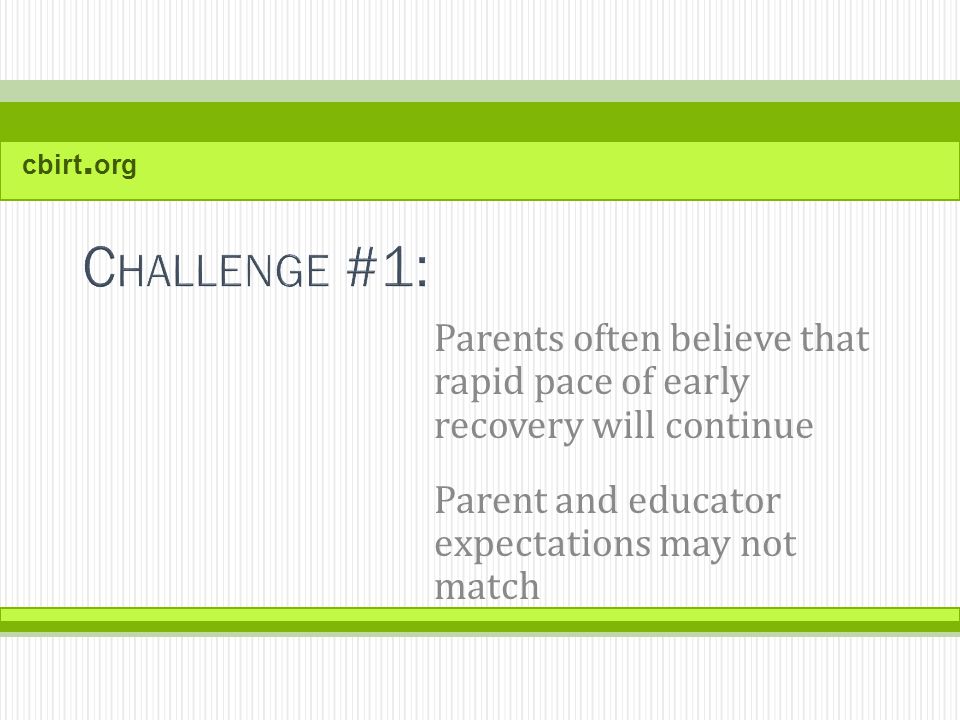 cbirt.org

CHALLENGE #1:

Parents often believe that rapid pace of early recovery will continue

Parent and educator expectations may not match